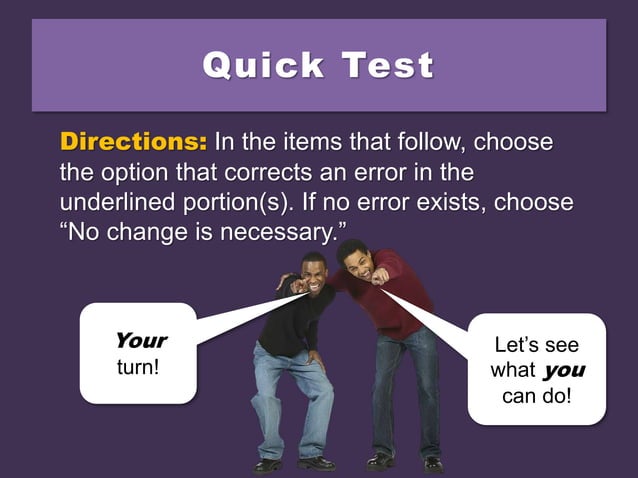 Quick Test

Directions: In the items that follow, choose the option that corrects an error in the underlined portion(s). If no error exists, choose “No change is necessary.”

Your turn!

Let’s see what you can do!